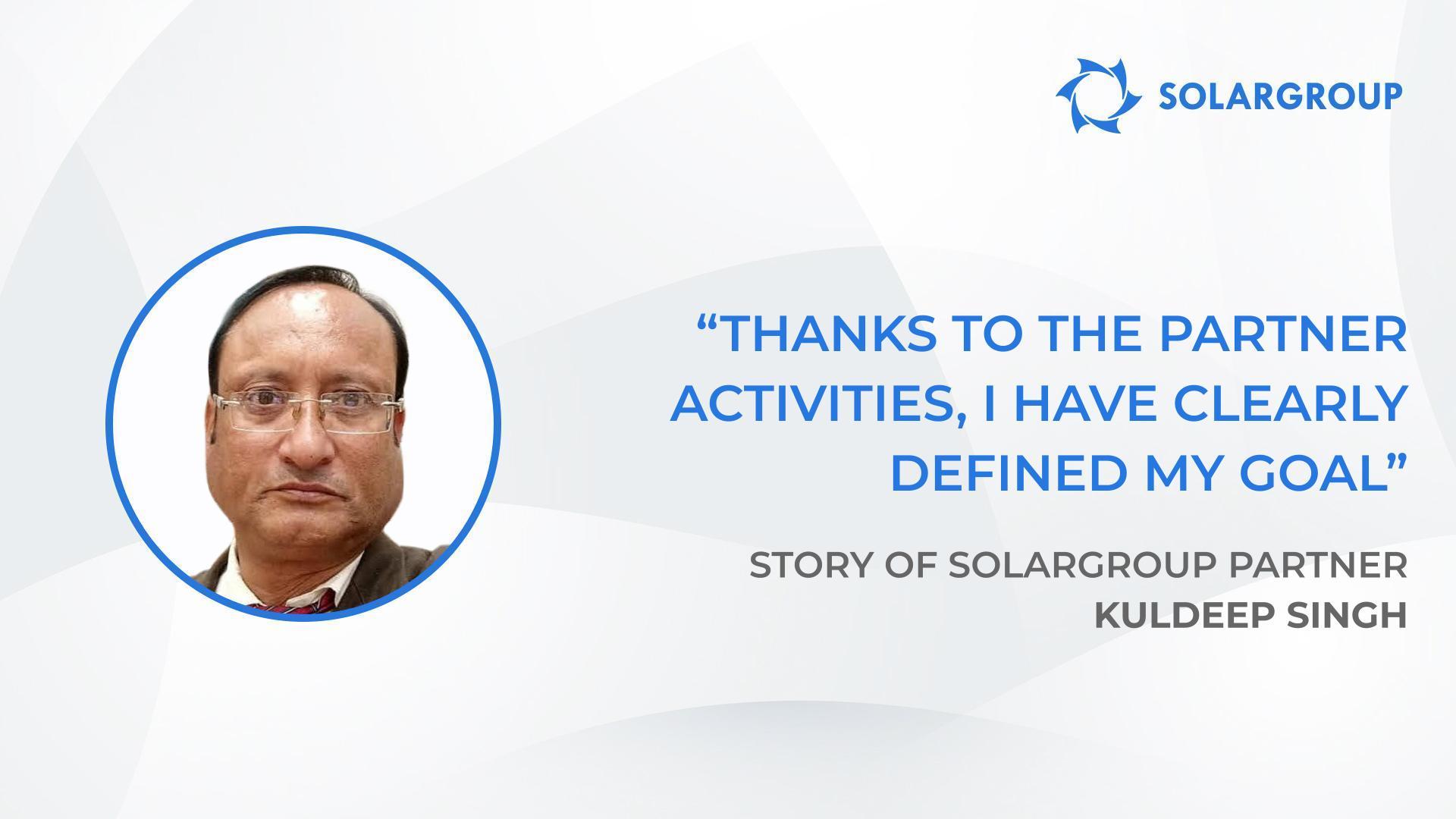 SOLARGROUP

“THANKS TO THE PARTNER ACTIVITIES, I HAVE CLEARLY DEFINED MY GOAL”

STORY OF SOLARGROUP PARTNER
KULDEEP SINGH